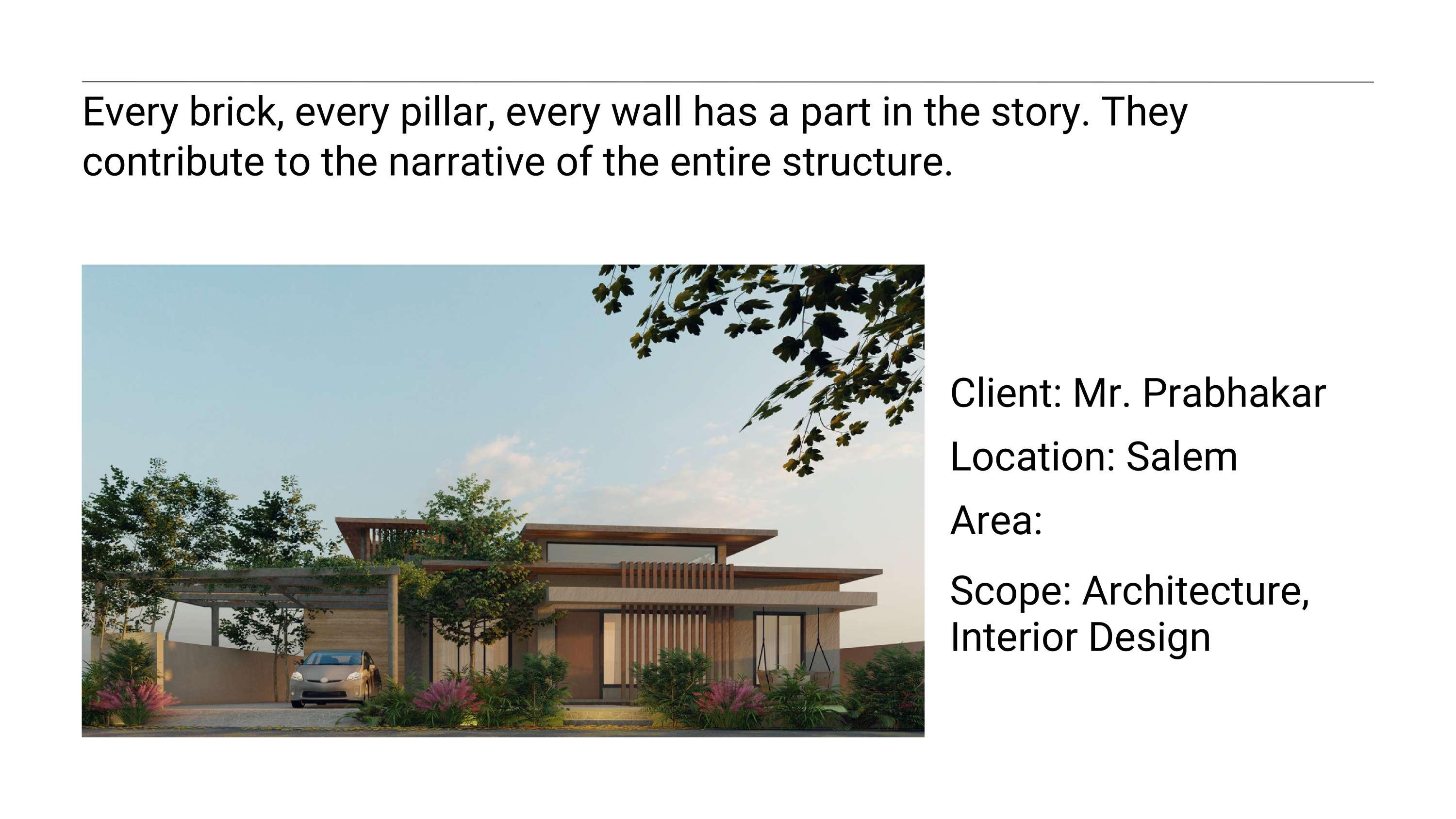 Every brick, every pillar, every wall has a part in the story. They contribute to the narrative of the entire structure.

Client: Mr. Prabhakar

Location: Salem

Area:

Scope: Architecture, Interior Design